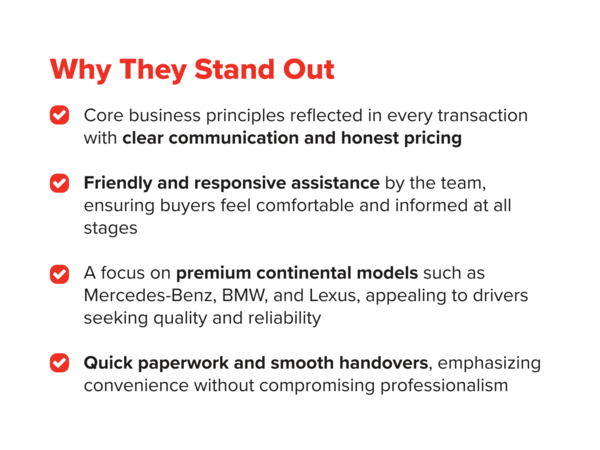 Why They Stand Out

Core business principles reflected in every transaction with clear communication and honest pricing

Friendly and responsive assistance by the team, ensuring buyers feel comfortable and informed at all stages

A focus on premium continental models such as Mercedes-Benz, BMW, and Lexus, appealing to drivers seeking quality and reliability

Quick paperwork and smooth handovers, emphasizing convenience without compromising professionalism